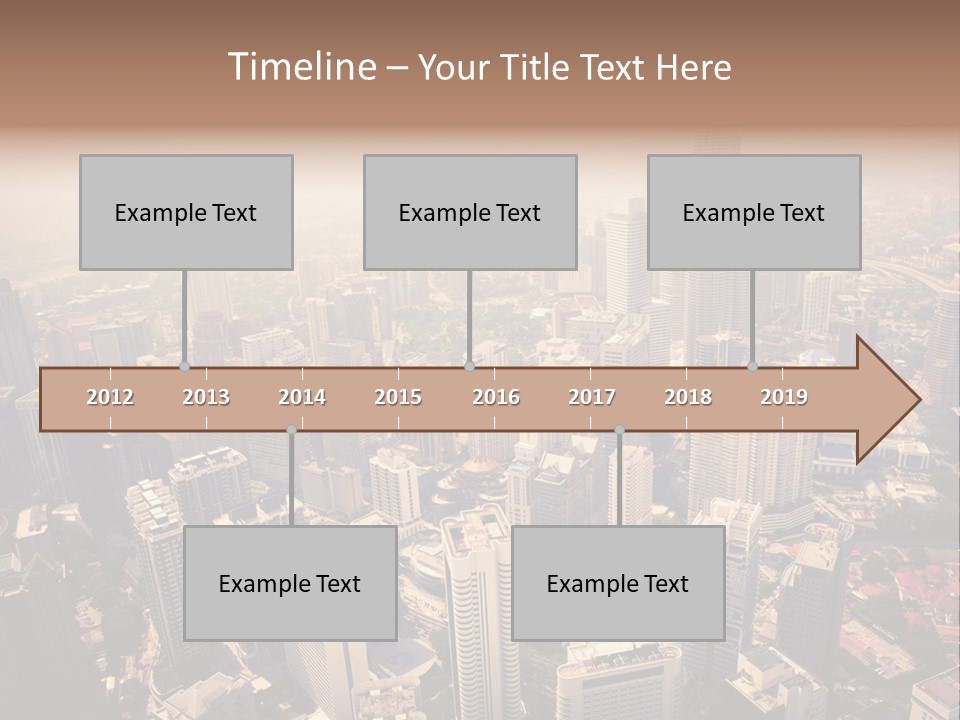 Timeline – Your Title Text Here

Example Text

Example Text

Example Text

2012 2013 2014 2015 2016 2017 2018 2019

Example Text

Example Text